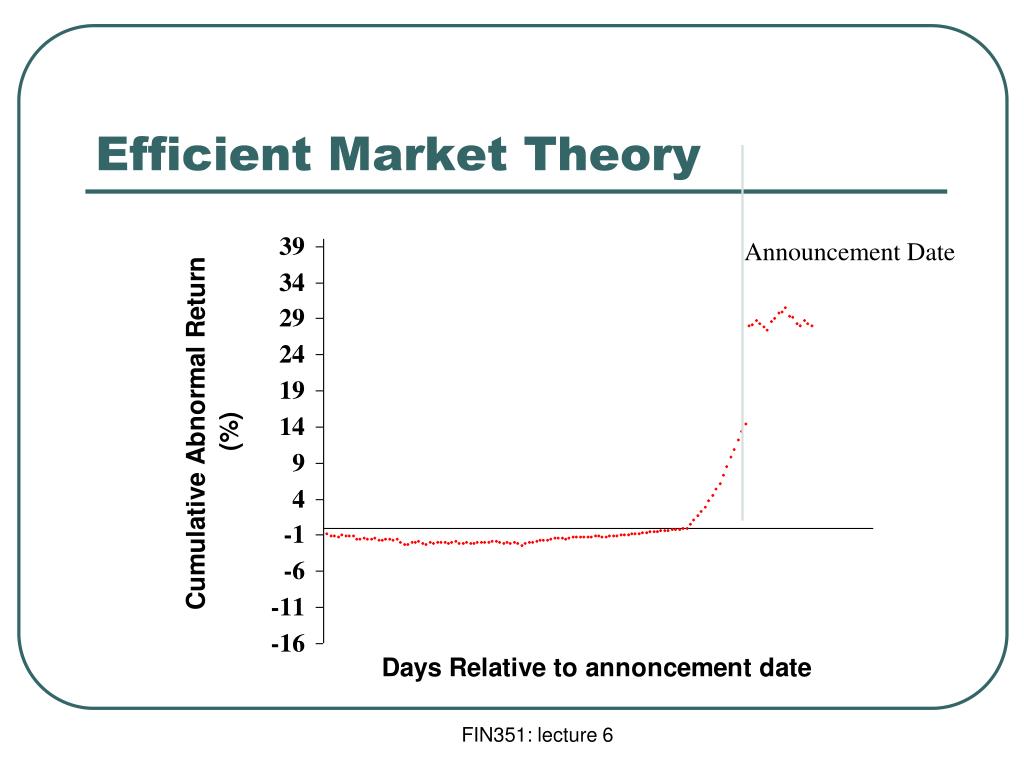 Efficient Market Theory

Announcement Date

Cumulative Abnormal Return (%)

39
34
29
24
19
14
9
4
-1
-6
-11
-16

Days Relative to annoncement date

FIN351: lecture 6